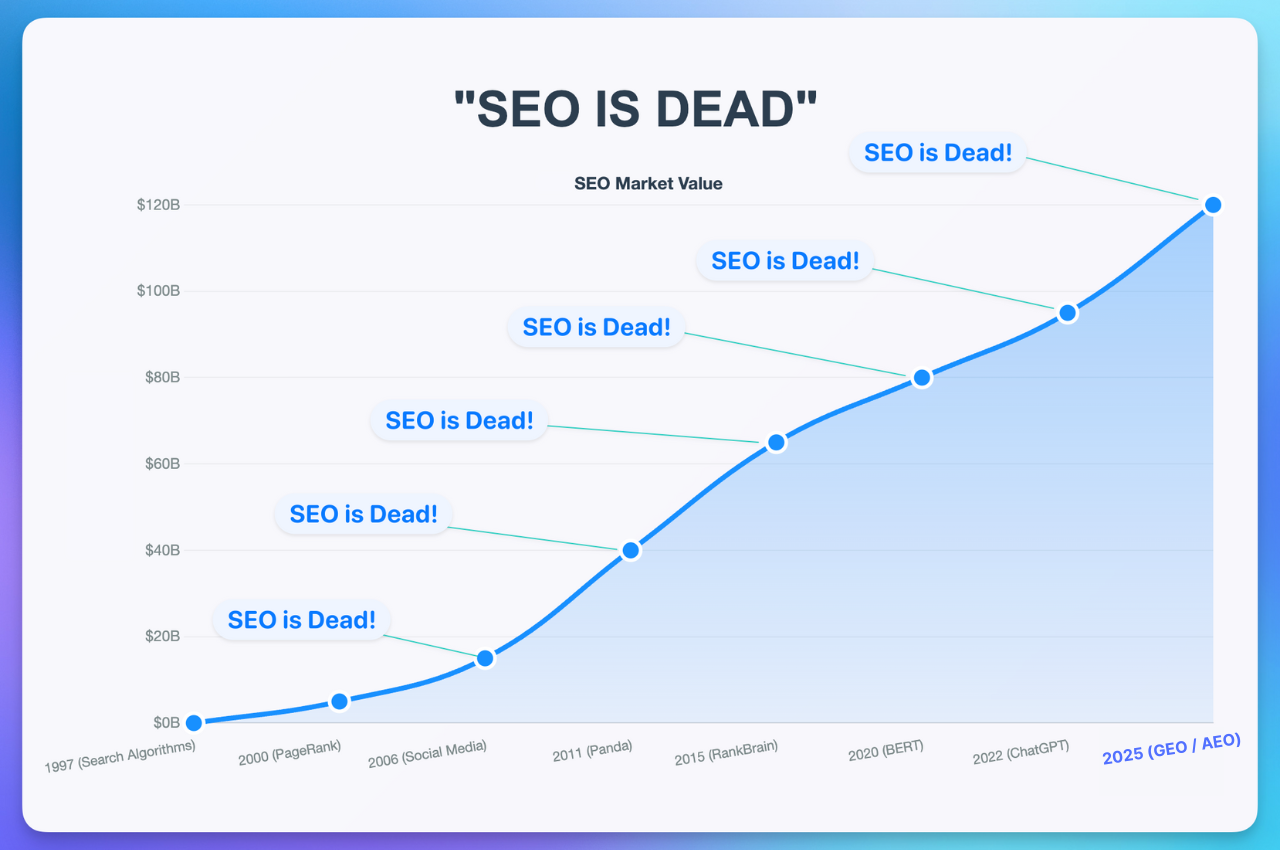 "SEO IS DEAD"

SEO Market Value

$120B
$100B
$80B
$60B
$40B
$20B
$0B

SEO is Dead!
SEO is Dead!
SEO is Dead!
SEO is Dead!
SEO is Dead!
SEO is Dead!

1997 (Search Algorithms)
2000 (PageRank)
2006 (Social Media)
2011 (Panda)
2015 (RankBrain)
2020 (BERT)
2022 (ChatGPT)
2025 (GEO / AEO)